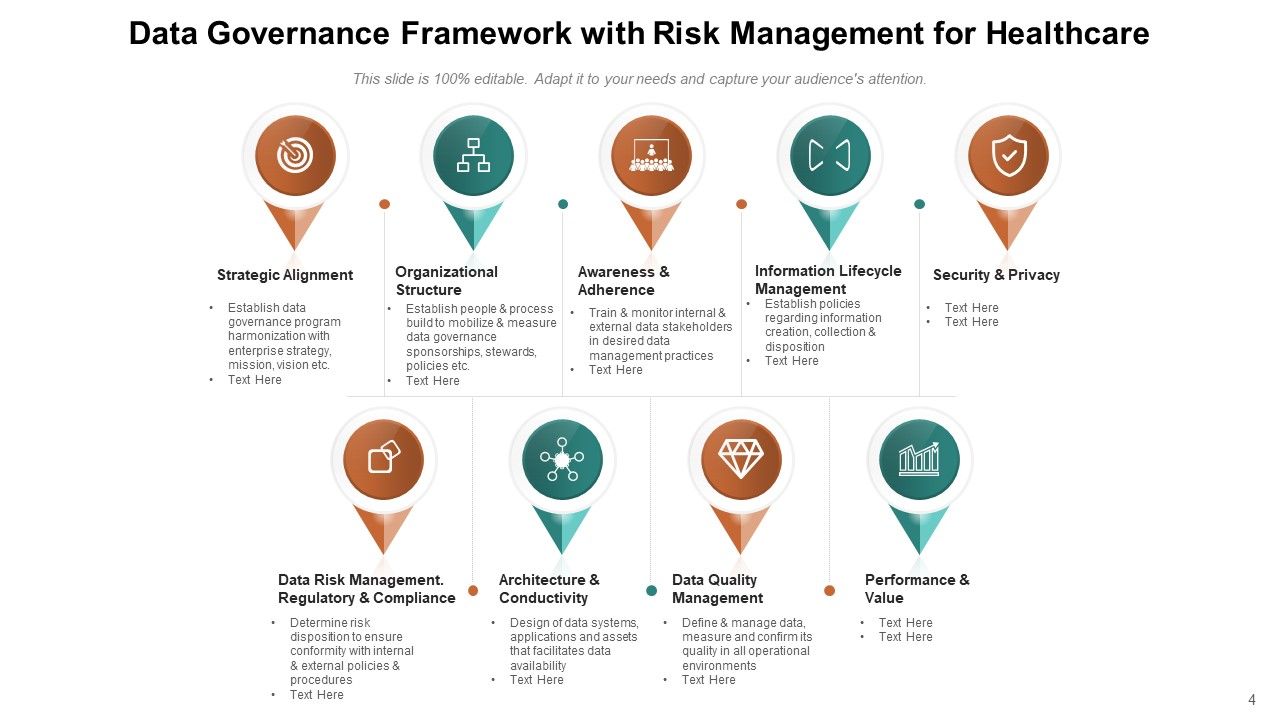 Data Governance Framework with Risk Management for Healthcare

This slide is 100% editable. Adapt it to your needs and capture your audience's attention.

Strategic Alignment

• Establish data governance program harmonization with enterprise strategy, mission, vision etc.
• Text Here

Organizational Structure

• Establish people & process build to mobilize & measure data governance sponsorships, stewards, policies etc.
• Text Here

Awareness & Adherence

• Train & monitor internal & external data stakeholders in desired data management practices
• Text Here

Information Lifecycle Management

• Establish policies regarding information creation, collection & disposition
• Text Here

Security & Privacy

• Text Here
• Text Here

Data Risk Management. Regulatory & Compliance

• Determine risk disposition to ensure conformity with internal & external policies & procedures
• Text Here

Architecture & Conductivity

• Design of data systems, applications and assets that facilitates data availability
• Text Here

Data Quality Management

• Define & manage data, measure and confirm its quality in all operational environments
• Text Here

Performance & Value

• Text Here
• Text Here

4